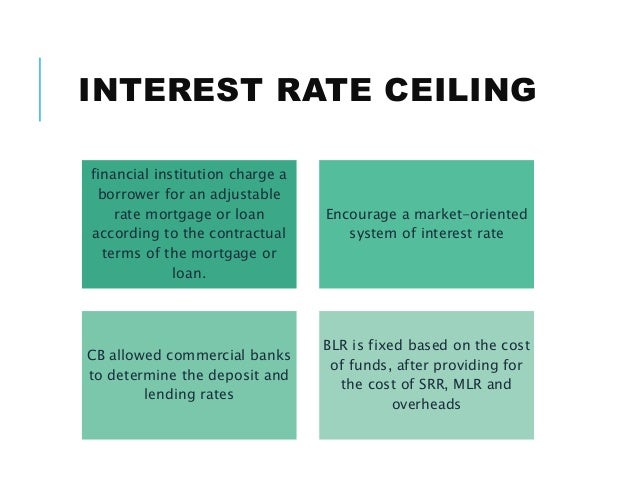 INTEREST RATE CEILING

financial institution charge a borrower for an adjustable rate mortgage or loan according to the contractual terms of the mortgage or loan.

Encourage a market-oriented system of interest rate

CB allowed commercial banks to determine the deposit and lending rates

BLR is fixed based on the cost of funds, after providing for the cost of SRR, MLR and overheads